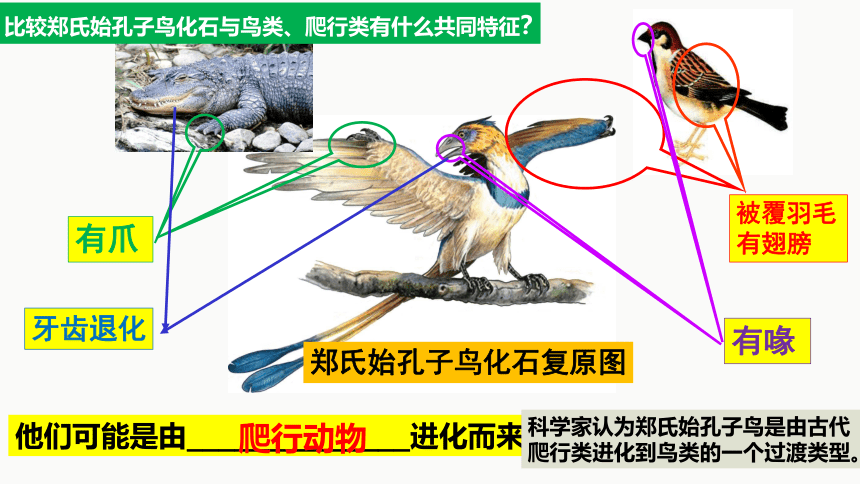 比较郑氏始孔子鸟化石与鸟类、爬行类有什么共同特征？

有爪

牙齿退化

被覆羽毛
有翅膀

有喙

郑氏始孔子鸟化石复原图

他们可能是由____爬行动物____进化而来

科学家认为郑氏始孔子鸟是由古代爬行类进化到鸟类的一个过渡类型。